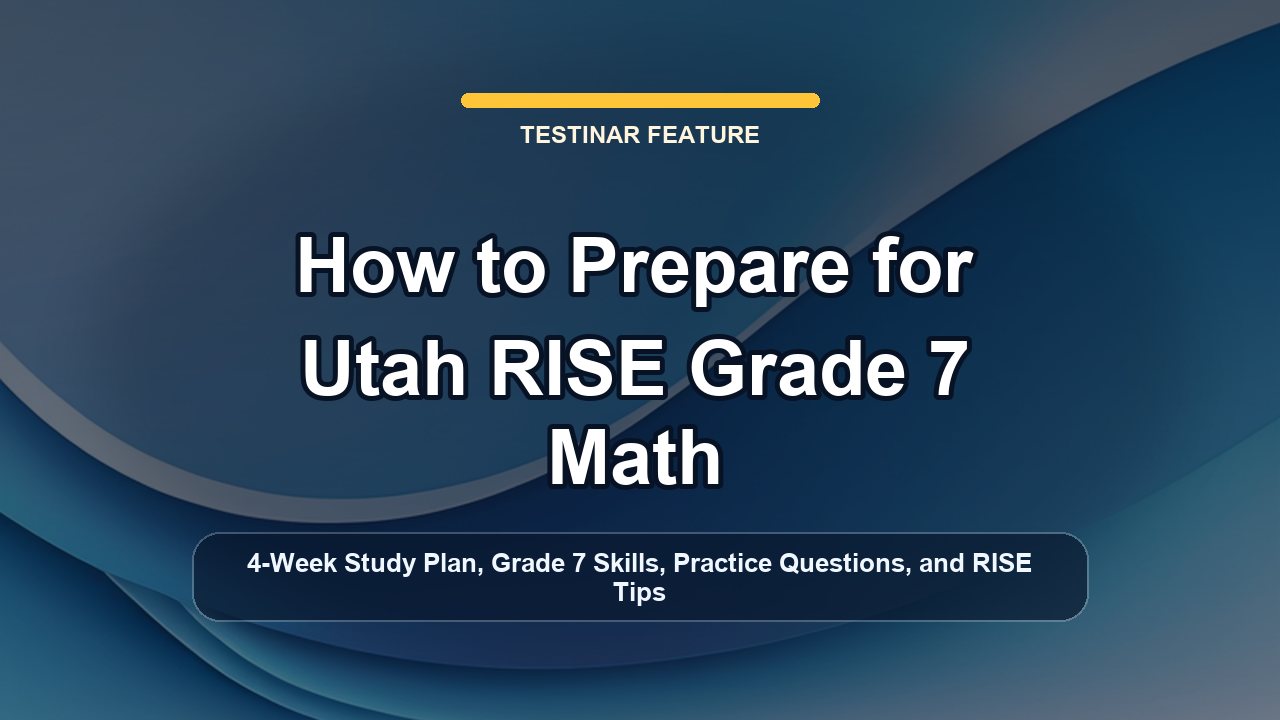 TESTINAR FEATURE

How to Prepare for Utah RISE Grade 7 Math

4-Week Study Plan, Grade 7 Skills, Practice Questions, and RISE Tips